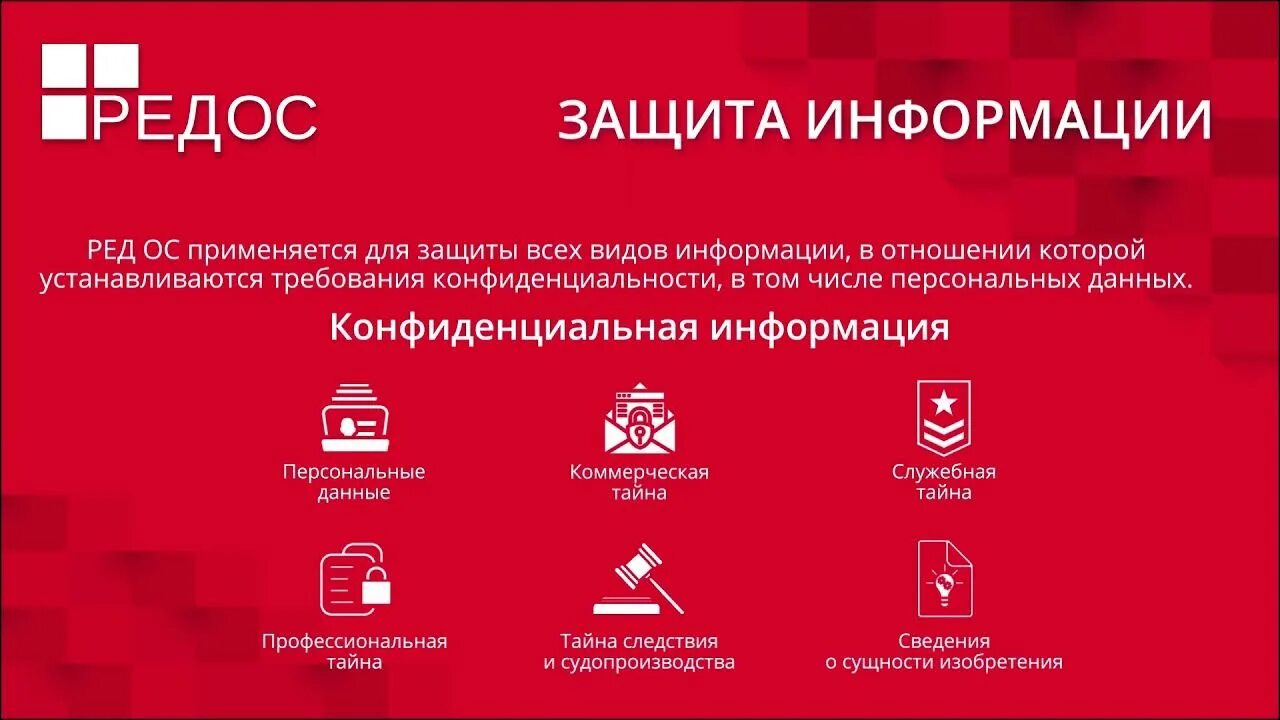 РЕДОС

ЗАЩИТА ИНФОРМАЦИИ

РЕД ОС применяется для защиты всех видов информации, в отношении которой устанавливаются требования конфиденциальности, в том числе персональных данных.

Конфиденциальная информация

Персональные данные

Коммерческая тайна

Служебная тайна

Профессиональная тайна

Тайна следствия и судопроизводства

Сведения о сущности изобретения